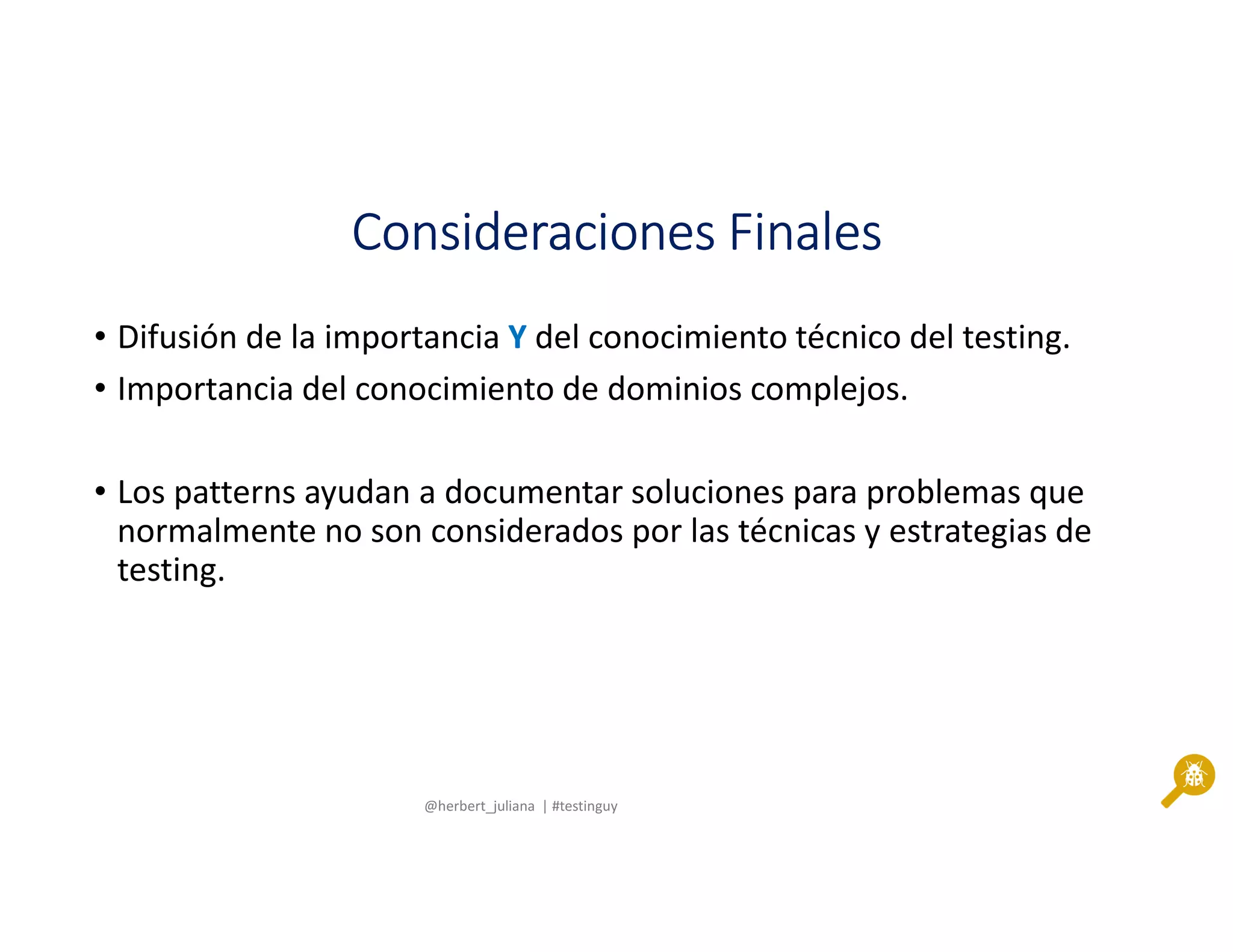 Consideraciones Finales

• Difusión de la importancia Y del conocimiento técnico del testing.
• Importancia del conocimiento de dominios complejos.

• Los patterns ayudan a documentar soluciones para problemas que normalmente no son considerados por las técnicas y estrategias de testing.

@herbert_juliana | #testinguy